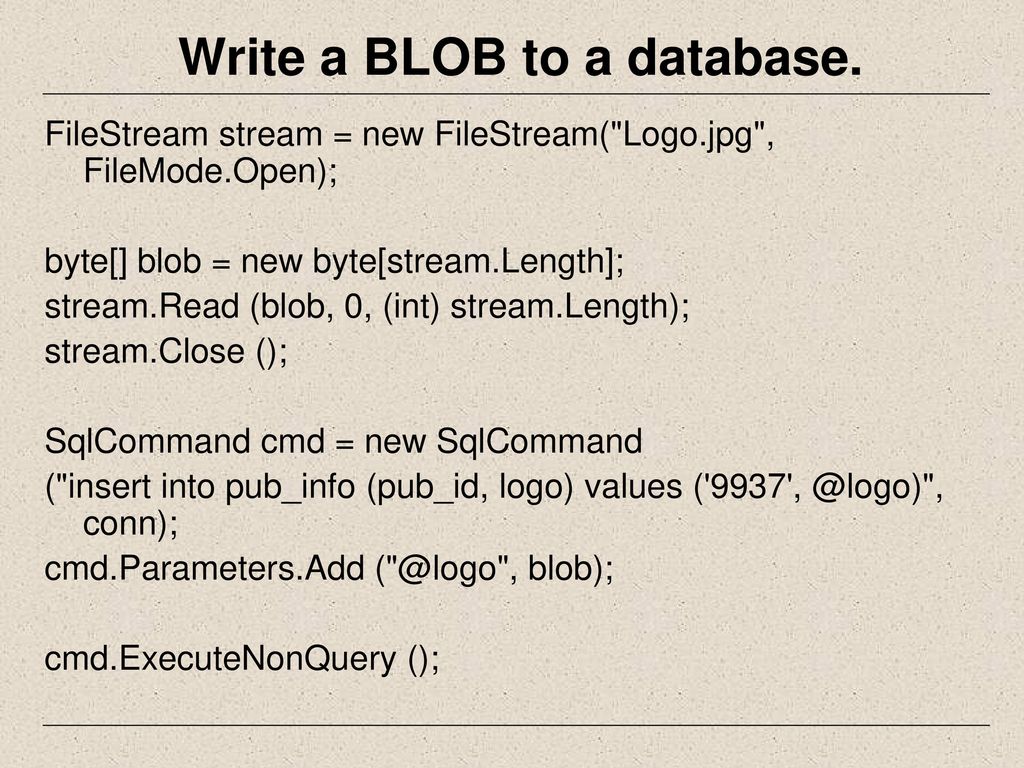 Write a BLOB to a database.

FileStream stream = new FileStream("Logo.jpg", FileMode.Open);

byte[] blob = new byte[stream.Length];
stream.Read (blob, 0, (int) stream.Length);
stream.Close ();

SqlCommand cmd = new SqlCommand
("insert into pub_info (pub_id, logo) values ('9937', @logo)", conn);
cmd.Parameters.Add ("@logo", blob);

cmd.ExecuteNonQuery ();